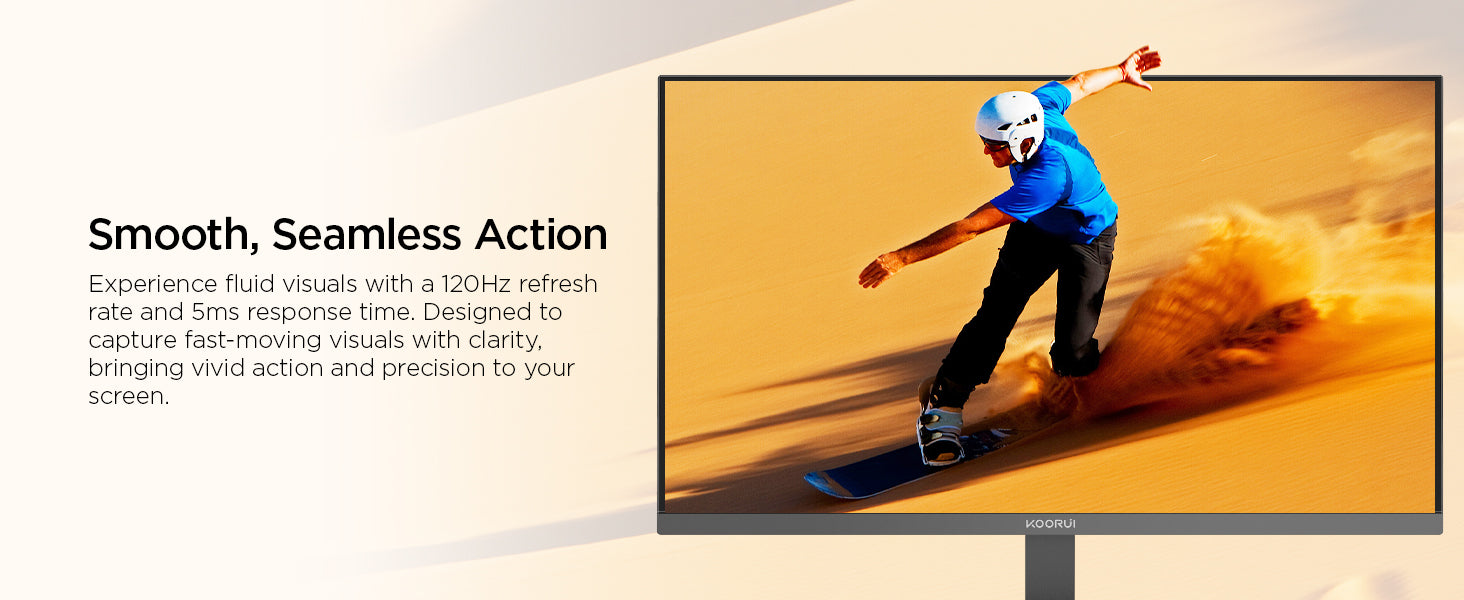 Smooth, Seamless Action

Experience fluid visuals with a 120Hz refresh rate and 5ms response time. Designed to capture fast-moving visuals with clarity, bringing vivid action and precision to your screen.

KOORUI